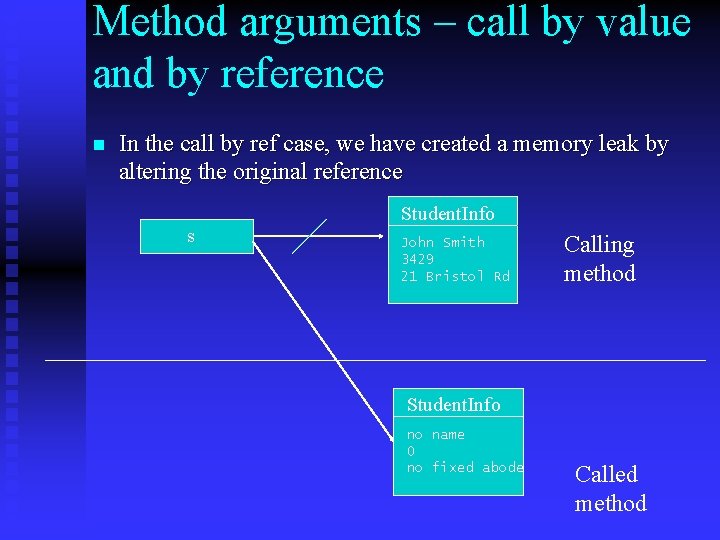 Method arguments – call by value and by reference

In the call by ref case, we have created a memory leak by altering the original reference

s

StudentInfo

John Smith
3429
21 Bristol Rd

Calling method

StudentInfo

no name
0
no fixed abode

Called method